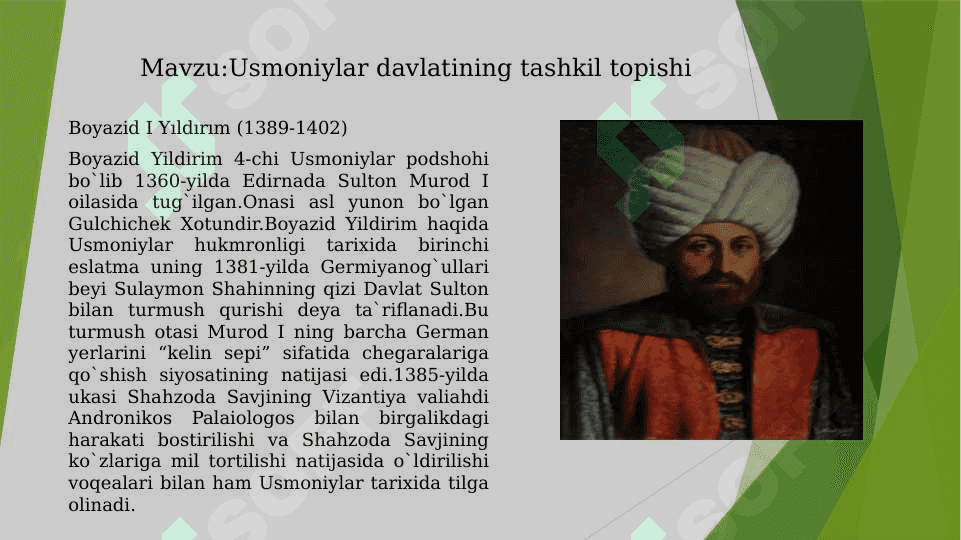 Mavzu:Usmoniylar davlatining tashkil topishi

Boyazid I Yıldırım (1389-1402)

Boyazid Yildirim 4-chi Usmoniylar podshohi bo`lib 1360-yilda Edirnada Sulton Murod I oilasida tug`ilgan.Onasi asl yunon bo`lgan Gulchichek Xotundir.Boyazid Yildirim haqida Usmoniylar hukmronligi tarixida birinchi eslatma uning 1381-yilda Germiyanog`ullari beyi Sulaymon Shahinning qizi Davlat Sulton bilan turmush qurishi deya ta`riflanadi.Bu turmush otasi Murod I ning barcha German yerlarini “kelin sepi” sifatida chegaralariga qo`shish siyosatining natijasi edi.1385-yilda ukasi Shahzoda Savjining Vizantiya valiahdi Andronikos Palaiologos bilan birgalikdagi harakati bostirilishi va Shahzoda Savjining ko`zlariga mil tortilishi natijasida o`ldirilishi voqealari bilan ham Usmoniylar tarixida tilga olinadi.